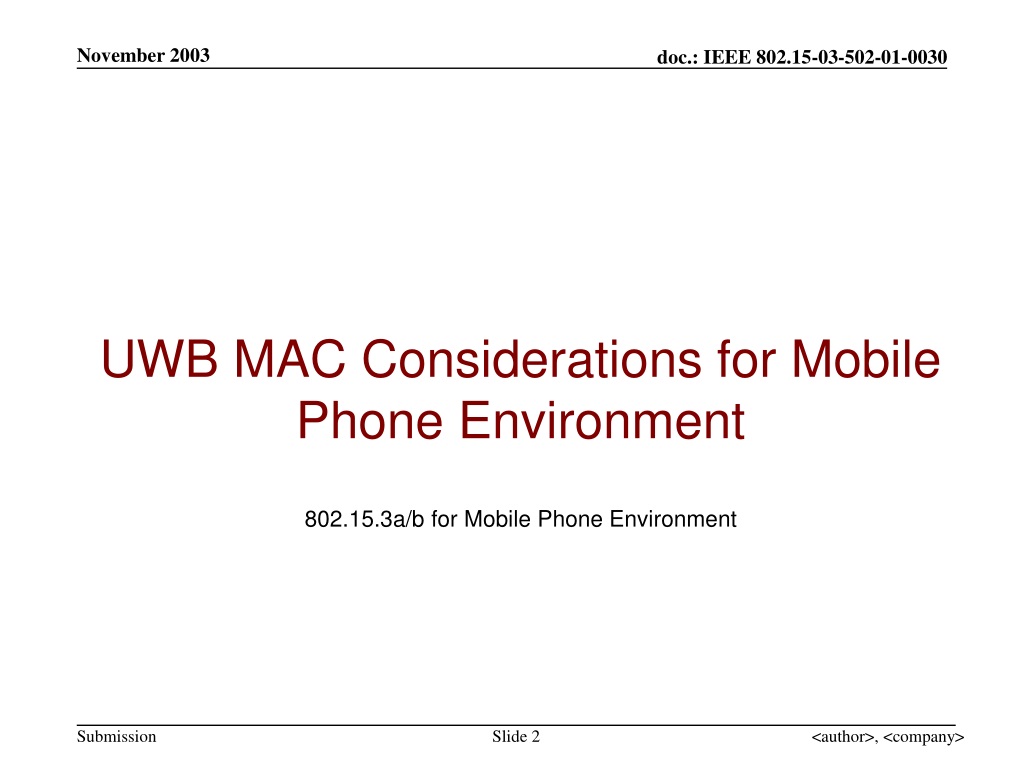 November 2003

doc.: IEEE 802.15-03-502-01-0030

UWB MAC Considerations for Mobile Phone Environment

802.15.3a/b for Mobile Phone Environment

Submission

Slide 2

<author>, <company>